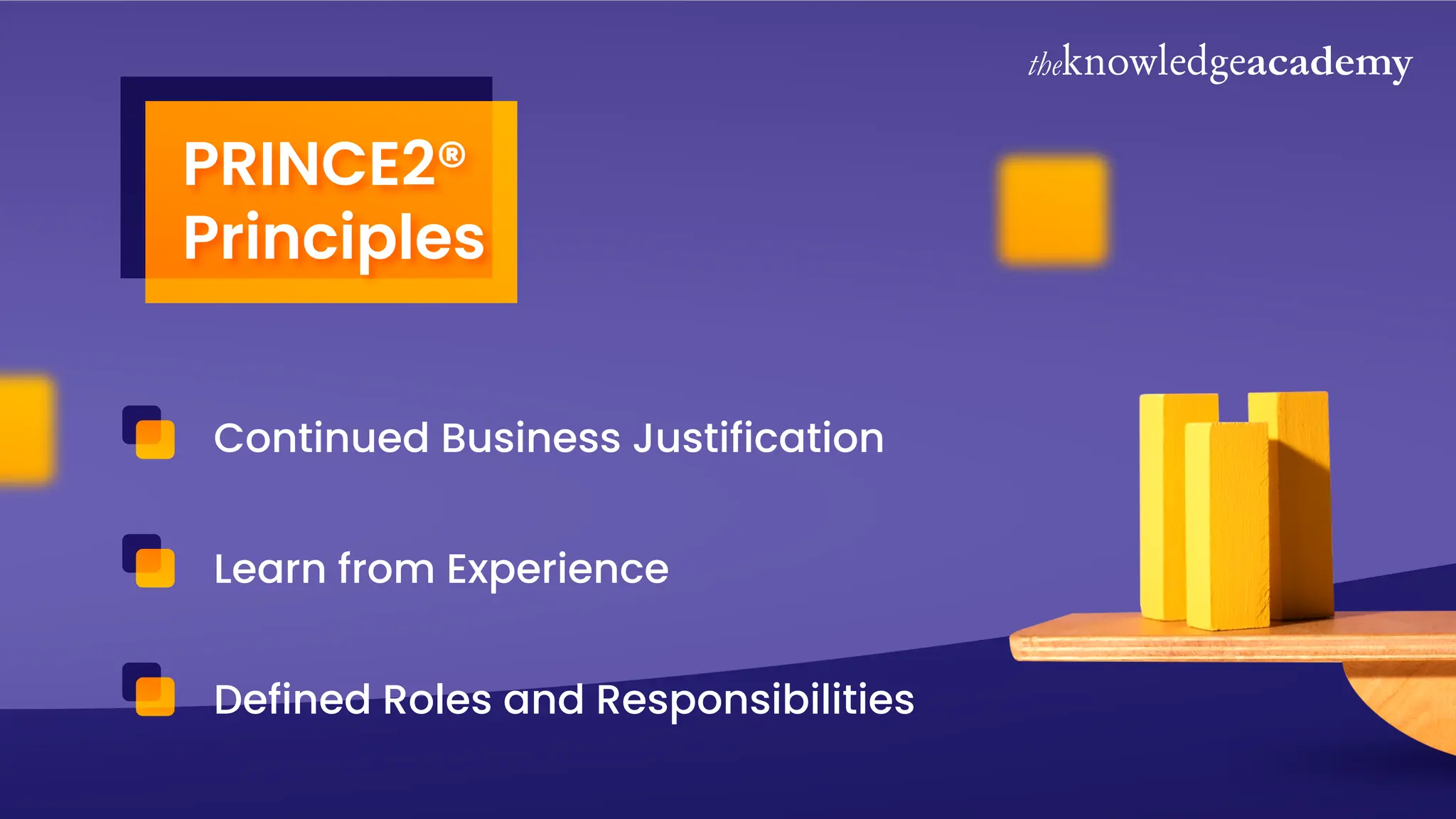 theknowledgeacademy

PRINCE2®
Principles

Continued Business Justification

Learn from Experience

Defined Roles and Responsibilities